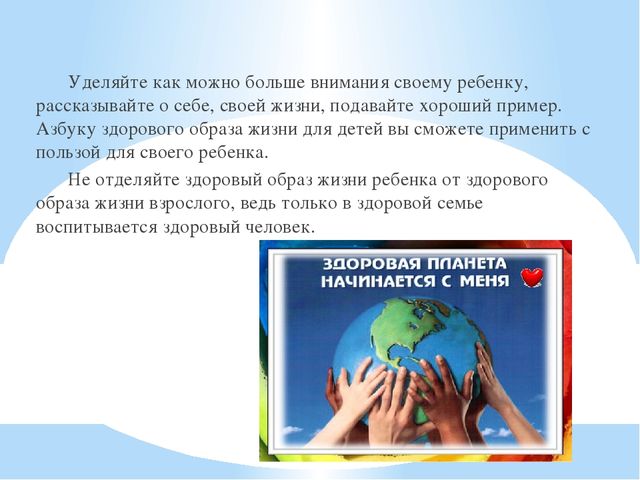 Уделяйте как можно больше внимания своему ребенку, рассказывайте о себе, своей жизни, подавайте хороший пример. Азбуку здорового образа жизни для детей вы сможете применить с пользой для своего ребенка.

Не отделяйте здоровый образ жизни ребенка от здорового образа жизни взрослого, ведь только в здоровой семье воспитывается здоровый человек.

ЗДОРОВАЯ ПЛАНЕТА НАЧИНАЕТСЯ С МЕНЯ